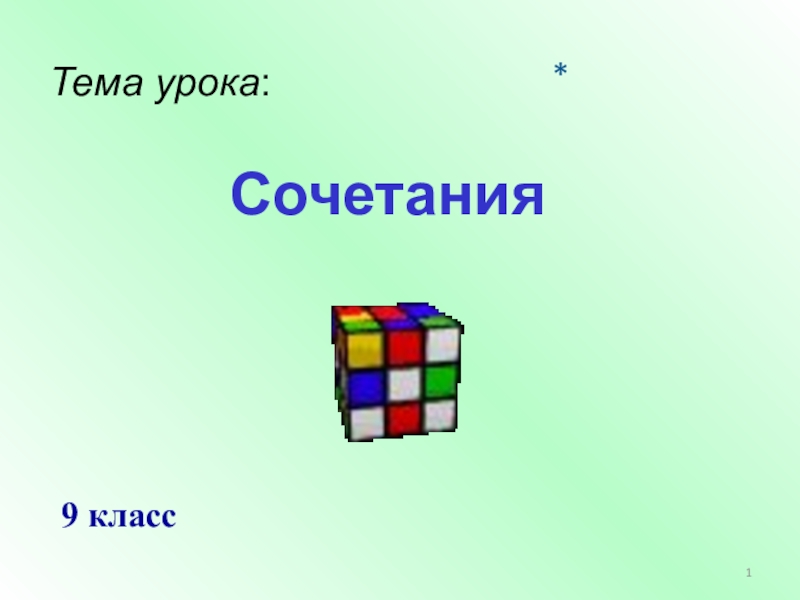 Тема урока:

*

Сочетания

9 класс

1